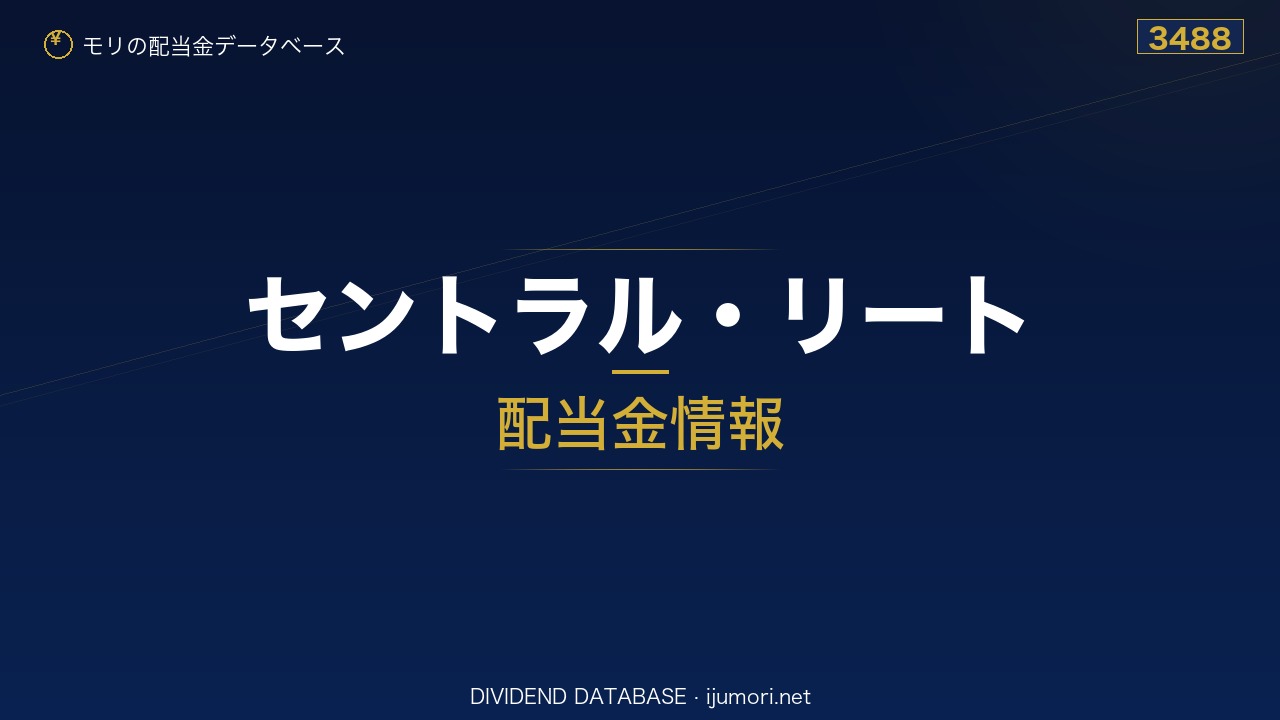 ¥ モリの配当金データベース

3488

セントラル・リート

配当金情報

DIVIDEND DATABASE · ijumori.net